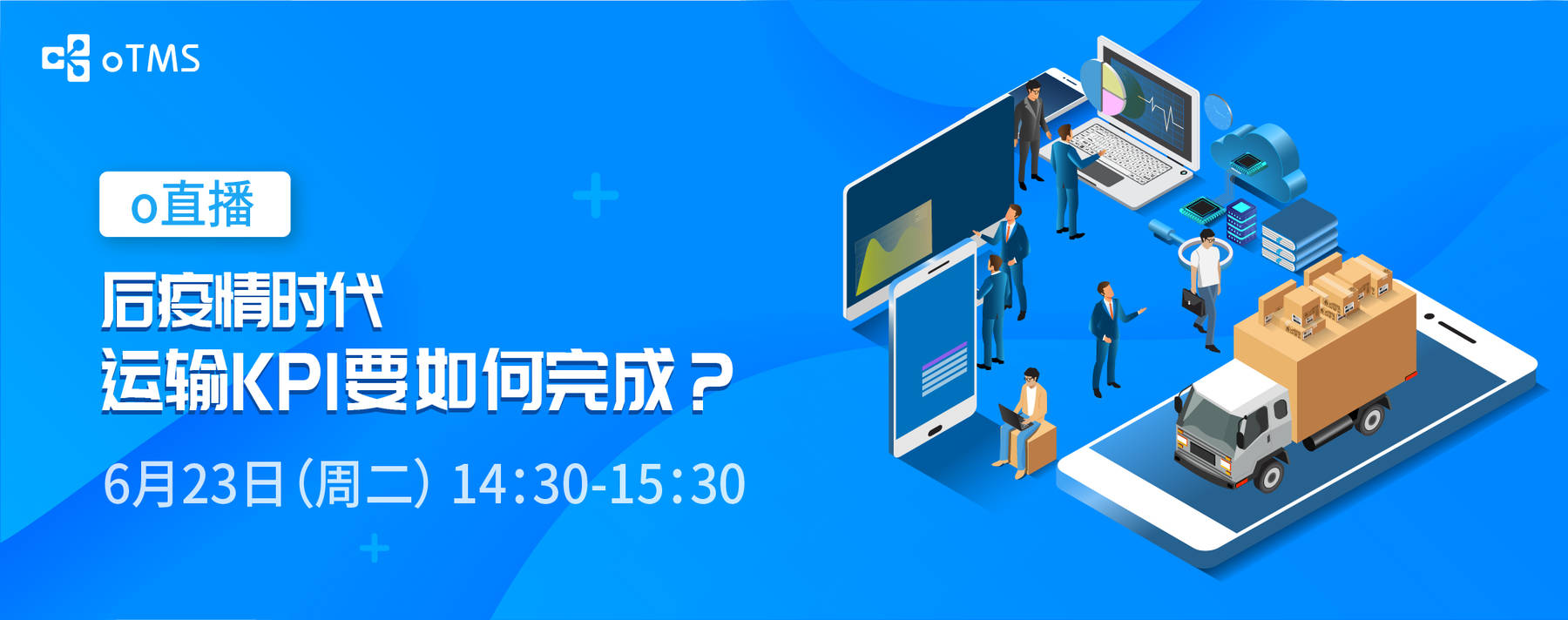 oTMS

o直播

后疫情时代
运输KPI要如何完成？

6月23日（周二）14:30-15:30